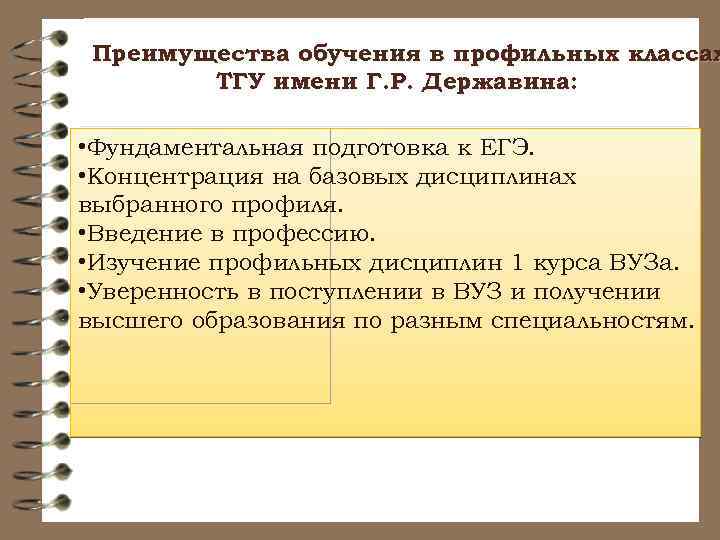 Преимущества обучения в профильных классах ТГУ имени Г.Р. Державина:

•Фундаментальная подготовка к ЕГЭ.
•Концентрация на базовых дисциплинах выбранного профиля.
•Введение в профессию.
•Изучение профильных дисциплин 1 курса ВУЗа.
•Уверенность в поступлении в ВУЗ и получении высшего образования по разным специальностям.